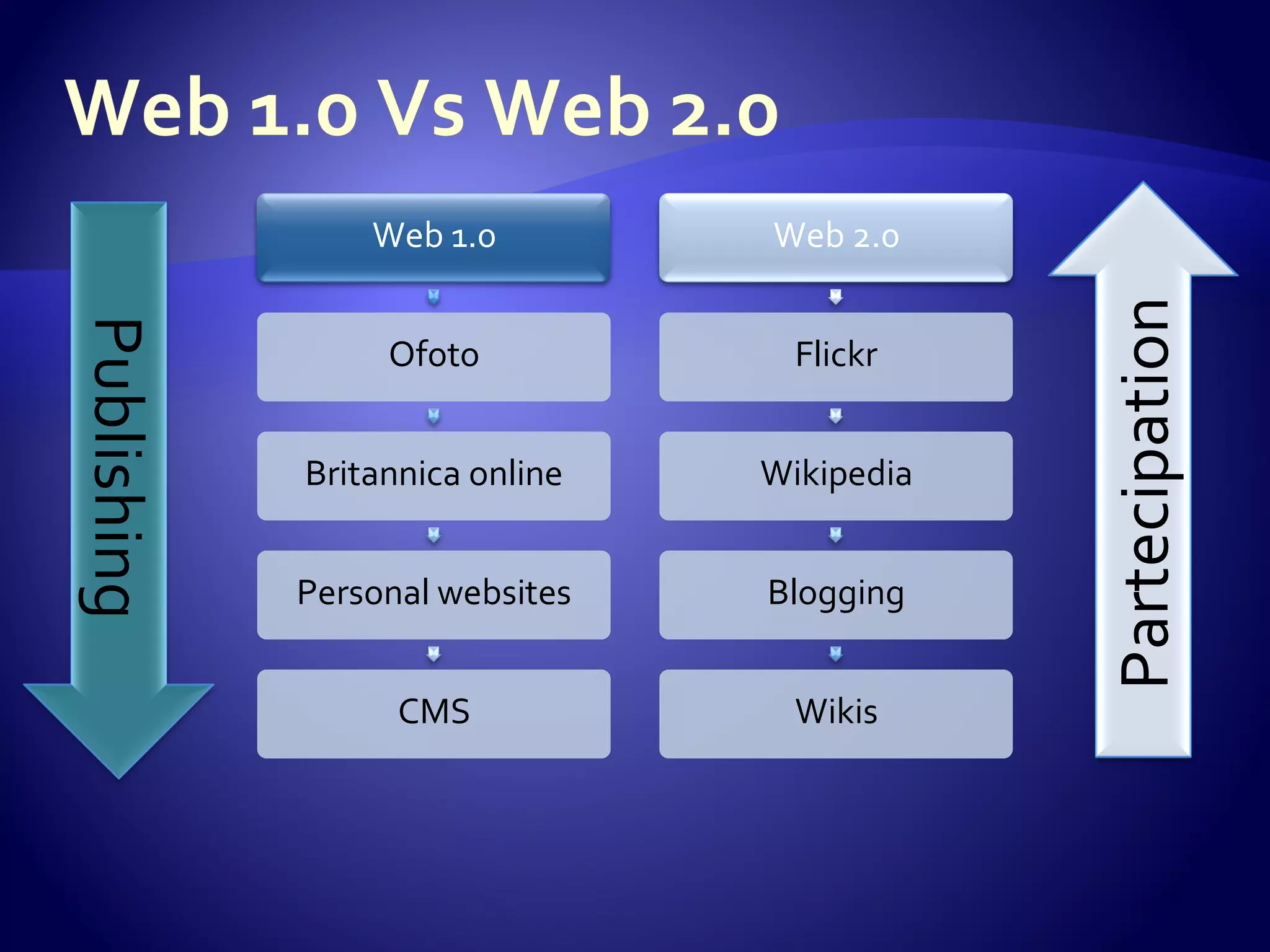 Web 1.0 Vs Web 2.0

Publishing

Web 1.0

Ofoto

Britannica online

Personal websites

CMS

Web 2.0

Flickr

Wikipedia

Blogging

Wikis

Partecipation